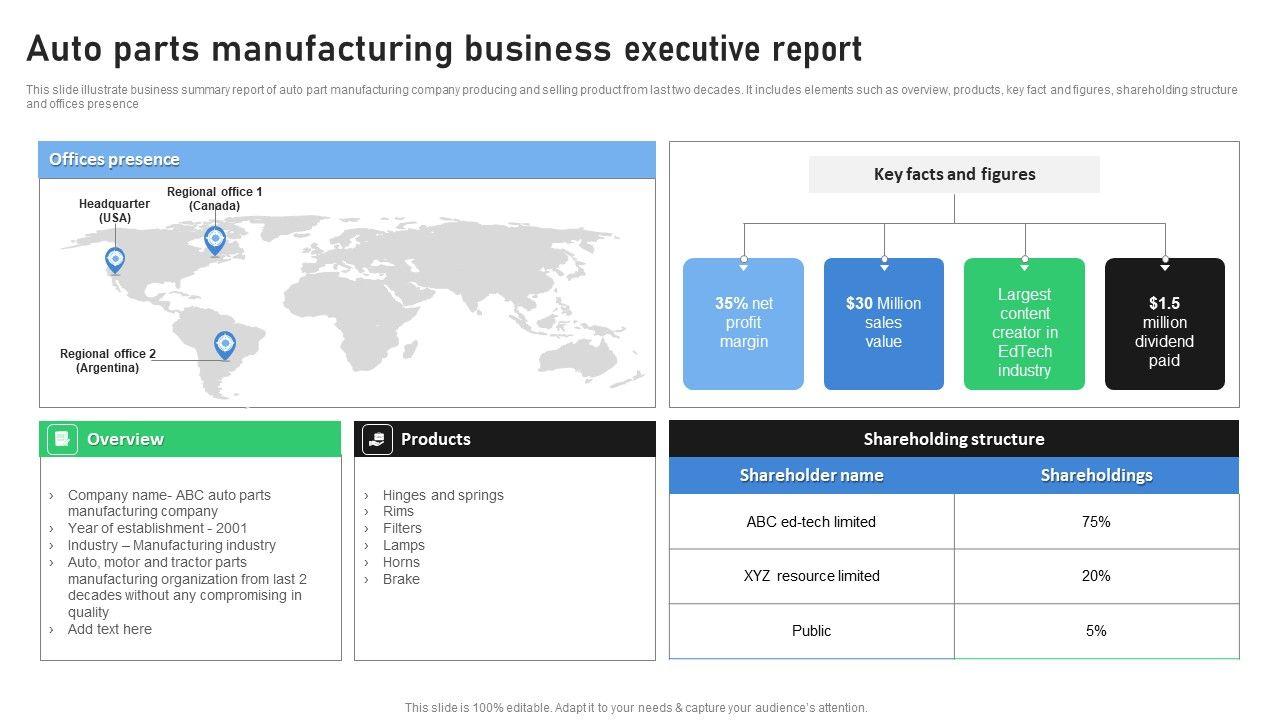 Auto parts manufacturing business executive report

This slide illustrate business summary report of auto part manufacturing company producing and selling product from last two decades. It includes elements such as overview, products, key fact and figures, shareholding structure and offices presence

Offices presence

Headquarter (USA)

Regional office 1 (Canada)

Regional office 2 (Argentina)

Key facts and figures

35% net profit margin

$30 Million sales value

Largest content creator in EdTech industry

$1.5 million dividend paid

Overview

› Company name- ABC auto parts manufacturing company
› Year of establishment - 2001
› Industry – Manufacturing industry
› Auto, motor and tractor parts manufacturing organization from last 2 decades without any compromising in quality
› Add text here

Products

› Hinges and springs
› Rims
› Filters
› Lamps
› Horns
› Brake

Shareholding structure

| Shareholder name | Shareholdings |
|---|---|
| ABC ed-tech limited | 75% |
| XYZ resource limited | 20% |
| Public | 5% |

This slide is 100% editable. Adapt it to your needs & capture your audience's attention.